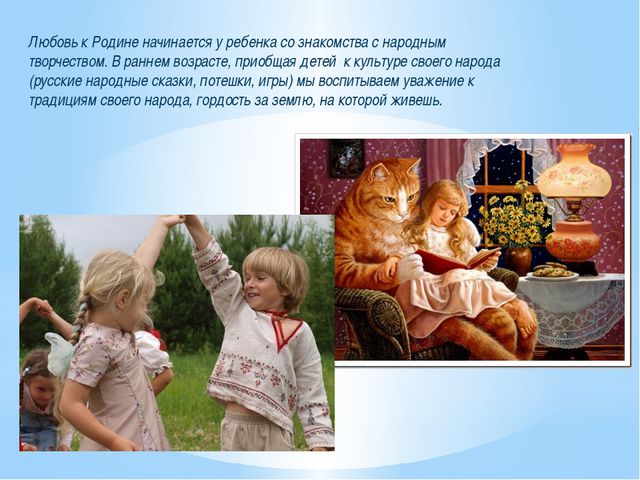 Любовь к Родине начинается у ребенка со знакомства с народным творчеством. В раннем возрасте, приобщая детей к культуре своего народа (русские народные сказки, потешки, игры) мы воспитываем уважение к традициям своего народа, гордость за землю, на которой живешь.